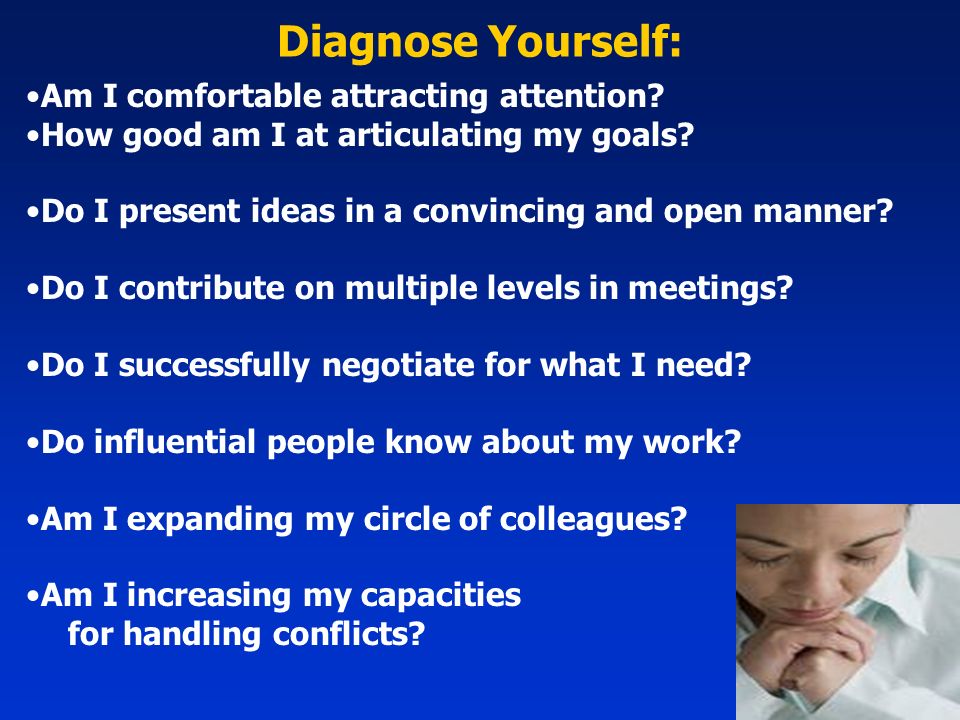 Diagnose Yourself:

•Am I comfortable attracting attention?
•How good am I at articulating my goals?

•Do I present ideas in a convincing and open manner?

•Do I contribute on multiple levels in meetings?

•Do I successfully negotiate for what I need?

•Do influential people know about my work?

•Am I expanding my circle of colleagues?

•Am I increasing my capacities for handling conflicts?